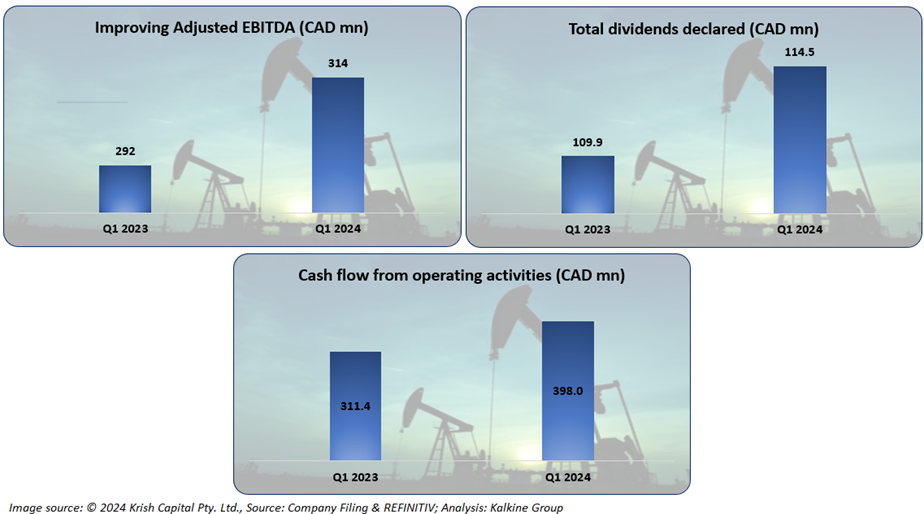 Improving Adjusted EBITDA (CAD mn)

292

314

Q1 2023

Q1 2024

Total dividends declared (CAD mn)

109.9

114.5

Q1 2023

Q1 2024

Cash flow from operating activities (CAD mn)

311.4

398.0

Q1 2023

Q1 2024

Image source: © 2024 Krish Capital Pty. Ltd., Source: Company Filing & REFINITIV; Analysis: Kalkine Group